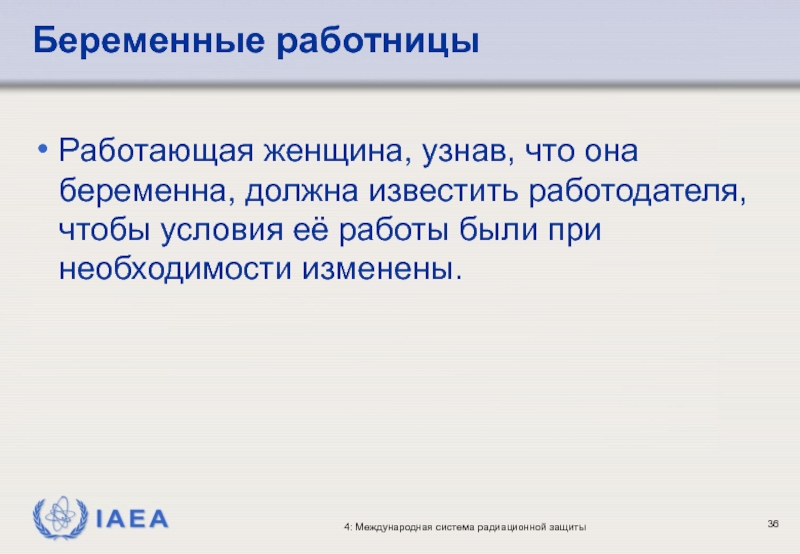 Беременные работницы

• Работающая женщина, узнав, что она беременна, должна известить работодателя, чтобы условия её работы были при необходимости изменены.

IAEA

4: Международная система радиационной защиты

36